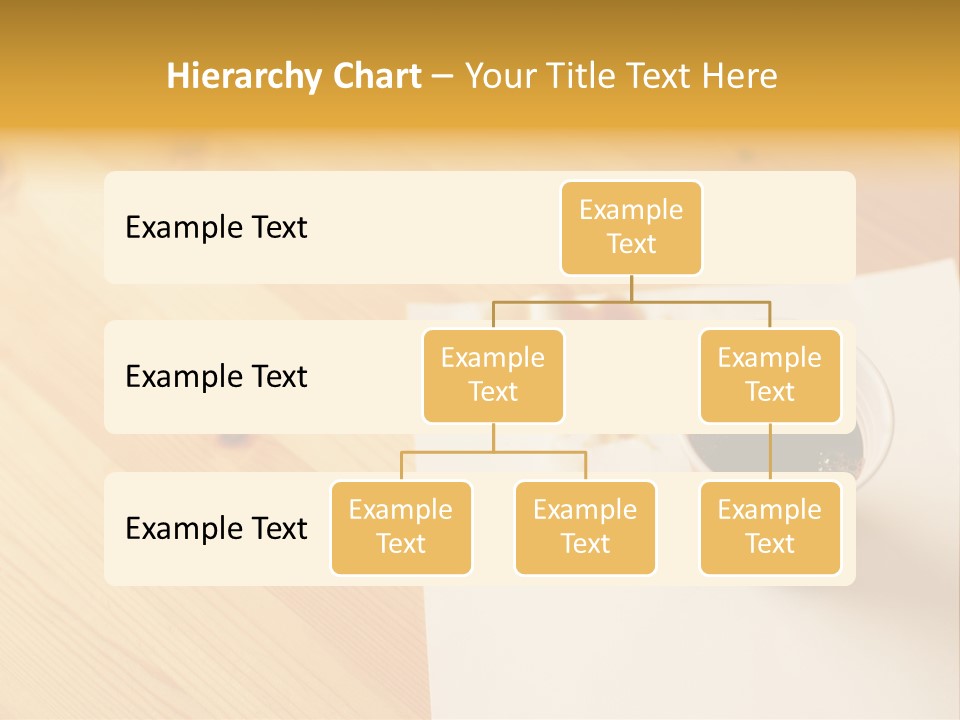 Hierarchy Chart – Your Title Text Here

Example Text

Example Text

Example Text

Example Text

Example Text

Example Text

Example Text

Example Text

Example Text